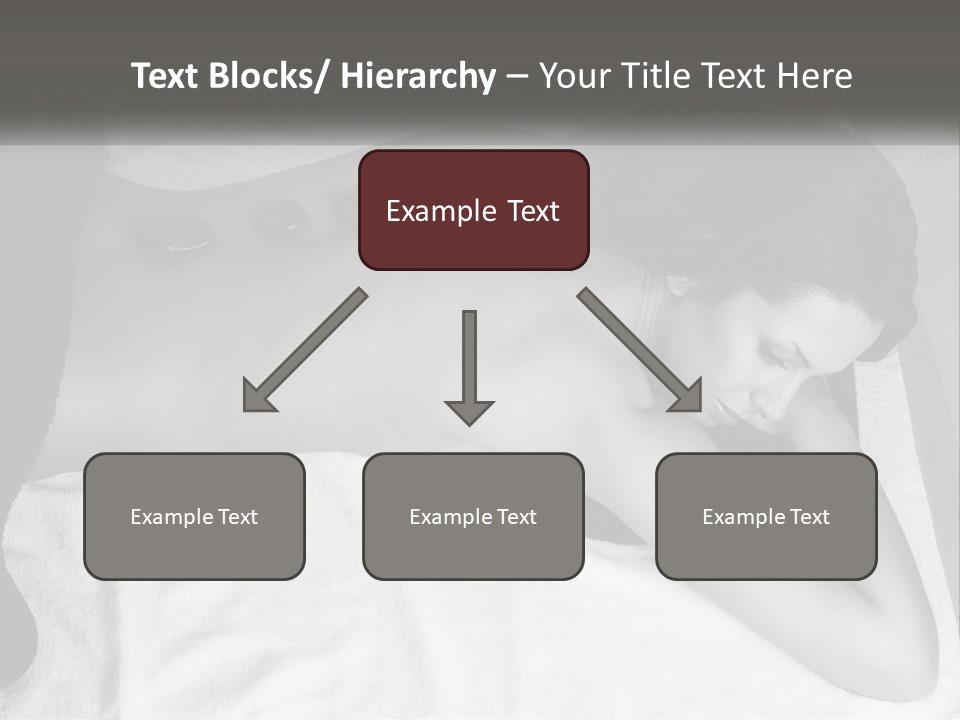 Text Blocks/ Hierarchy – Your Title Text Here

Example Text

Example Text

Example Text

Example Text